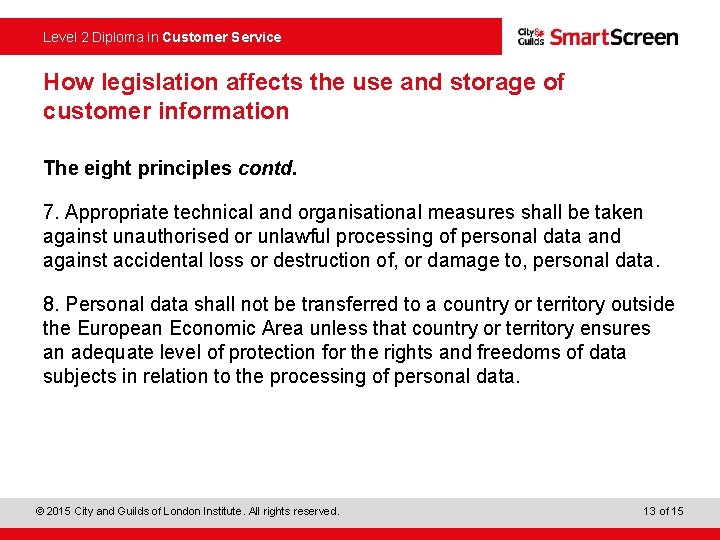 Level 2 Diploma in Customer Service

City & Guilds SmartScreen

How legislation affects the use and storage of customer information

The eight principles contd.

7. Appropriate technical and organisational measures shall be taken against unauthorised or unlawful processing of personal data and against accidental loss or destruction of, or damage to, personal data.

8. Personal data shall not be transferred to a country or territory outside the European Economic Area unless that country or territory ensures an adequate level of protection for the rights and freedoms of data subjects in relation to the processing of personal data.

© 2015 City and Guilds of London Institute. All rights reserved.

13 of 15